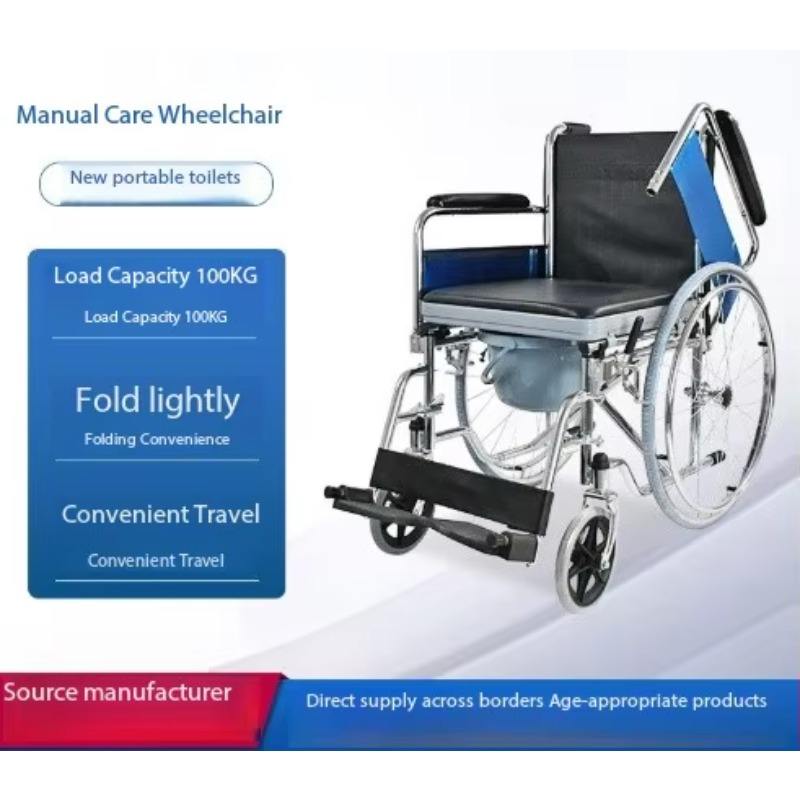 Manual Care Wheelchair

New portable toilets

Load Capacity 100KG

Load Capacity 100KG

Fold lightly

Folding Convenience

Convenient Travel

Convenient Travel

Source manufacturer

Direct supply across borders Age-appropriate products